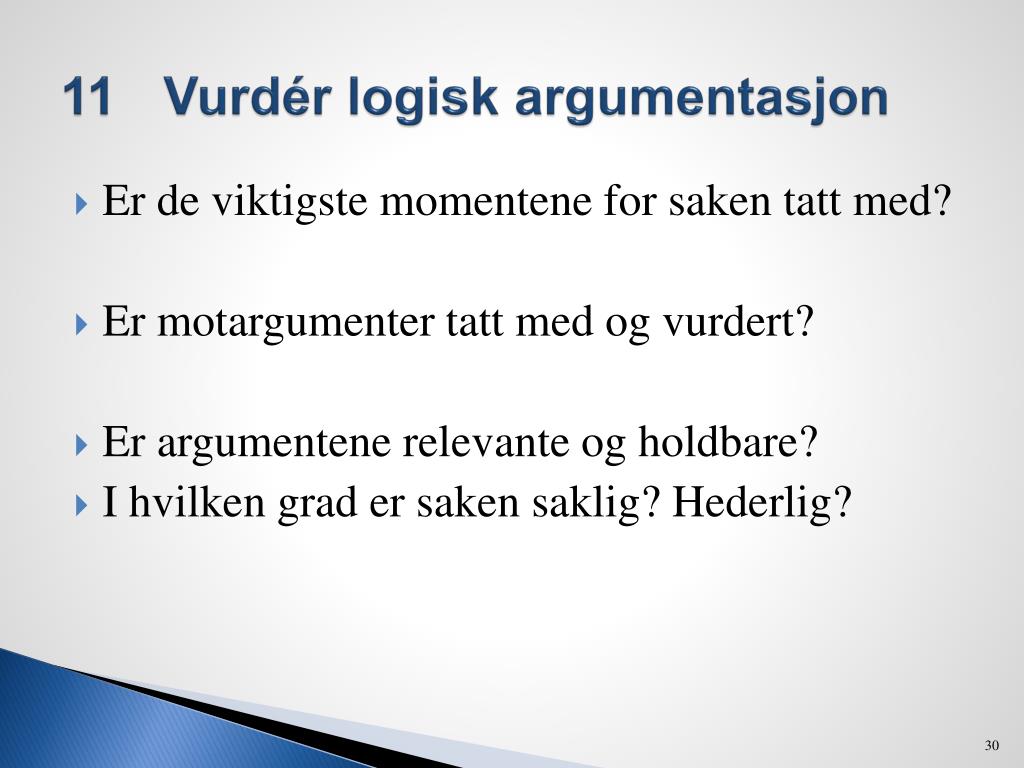 11 Vurdér logisk argumentasjon

Er de viktigste momentene for saken tatt med?

Er motargumenter tatt med og vurdert?

Er argumentene relevante og holdbare?
I hvilken grad er saken saklig? Hederlig?

30